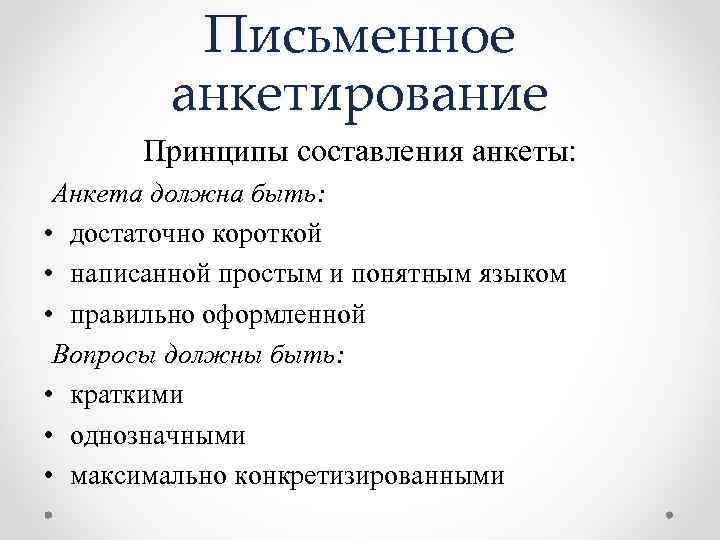 Письменное анкетирование

Принципы составления анкеты:

Анкета должна быть:

• достаточно короткой
• написанной простым и понятным языком
• правильно оформленной

Вопросы должны быть:

• краткими
• однозначными
• максимально конкретизированными